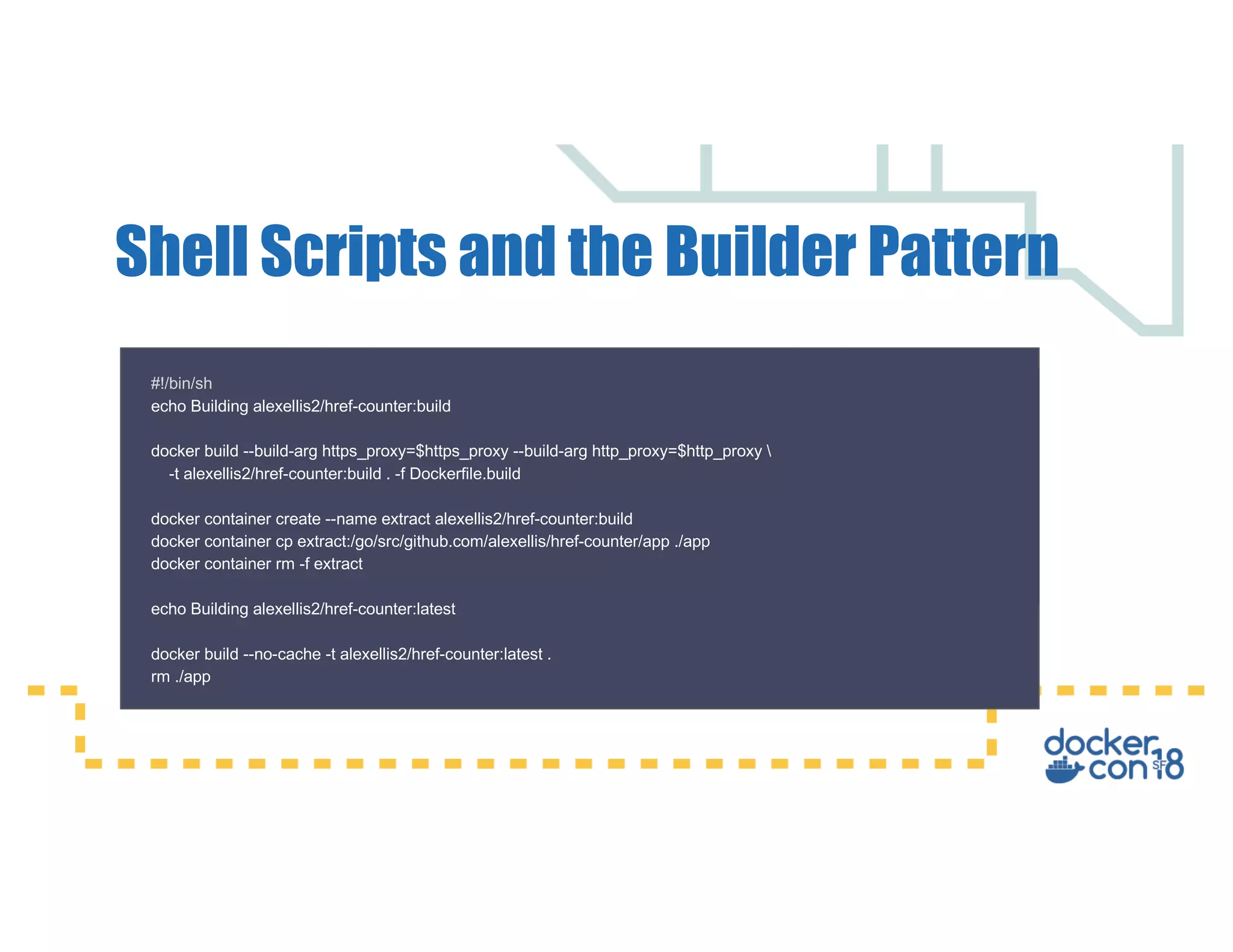 Shell Scripts and the Builder Pattern

#!/bin/sh
echo Building alexellis2/href-counter:build

docker build --build-arg https_proxy=$https_proxy --build-arg http_proxy=$http_proxy \
-t alexellis2/href-counter:build . -f Dockerfile.build

docker container create --name extract alexellis2/href-counter:build
docker container cp extract:/go/src/github.com/alexellis/href-counter/app ./app
docker container rm -f extract

echo Building alexellis2/href-counter:latest

docker build --no-cache -t alexellis2/href-counter:latest .
rm ./app

docker con SF 18